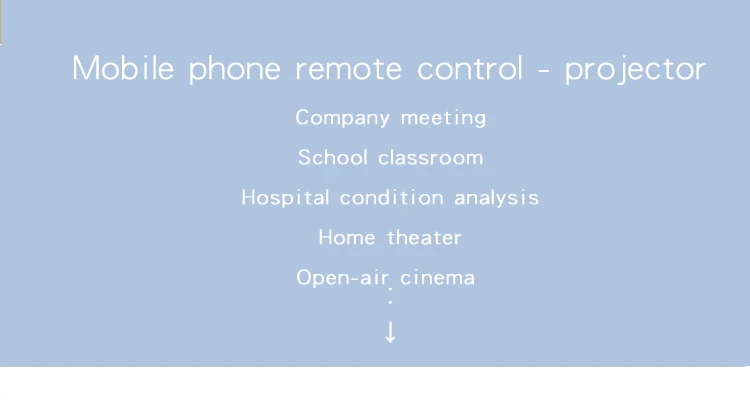 Mobile phone remote control - projector

Company meeting

School classroom

Hospital condition analysis

Home theater

Open-air cinema

:

↓